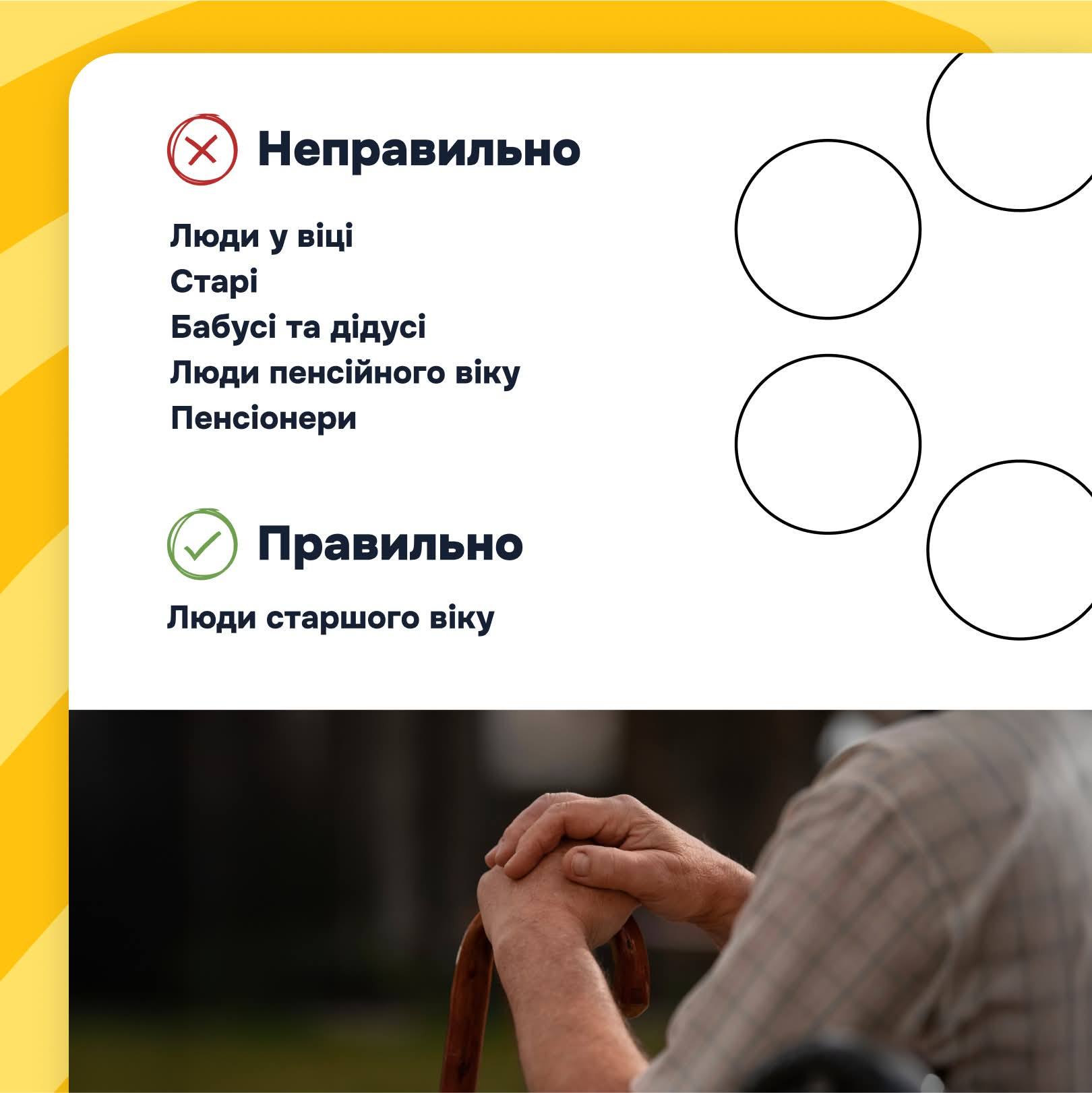 Неправильно

Люди у віці
Старі
Бабусі та дідусі
Люди пенсійного віку
Пенсіонери

Правильно

Люди старшого віку